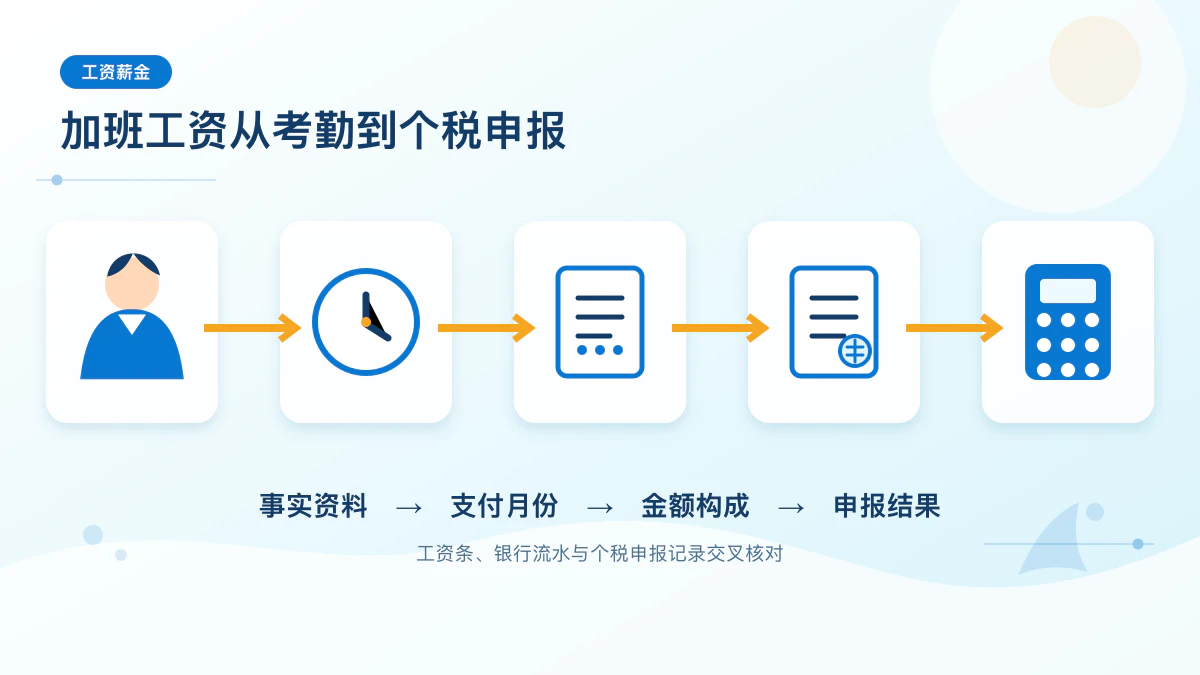 工资薪金

加班工资从考勤到个税申报

事实资料 → 支付月份 → 金额构成 → 申报结果

工资条、银行流水与个税申报记录交叉核对